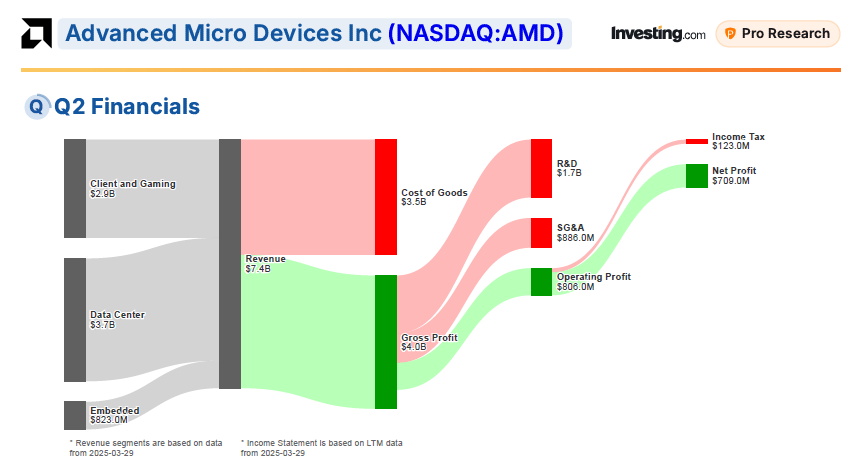 Advanced Micro Devices Inc (NASDAQ:AMD)

Investing.com

Pro Research

Q2 Financials

Client and Gaming
$2.9B

Data Center
$3.7B

Embedded
$823.0M

Revenue
$7.4B

Cost of Goods
$3.5B

Gross Profit
$4.0B

R&D
$1.7B

SG&A
$886.0M

Operating Profit
$806.0M

Income Tax
$123.0M

Net Profit
$709.0M

* Revenue segments are based on data from 2025-03-29

* Income Statement is based on LTM data from 2025-03-29